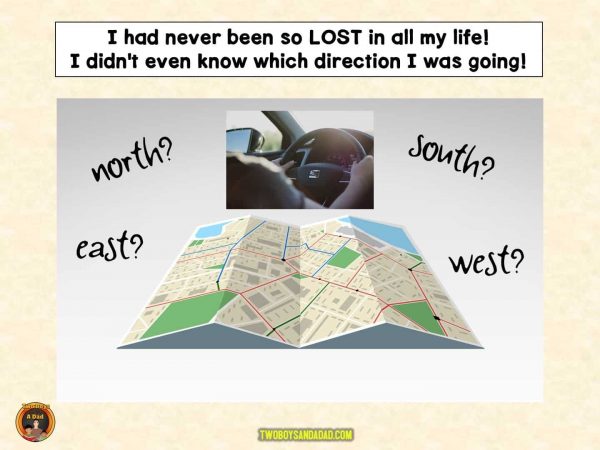 I had never been so LOST in all my life!
I didn't even know which direction I was going!

north?

south?

east?

west?

Two Boys A Dad

TWOBOYSANDADAD.COM